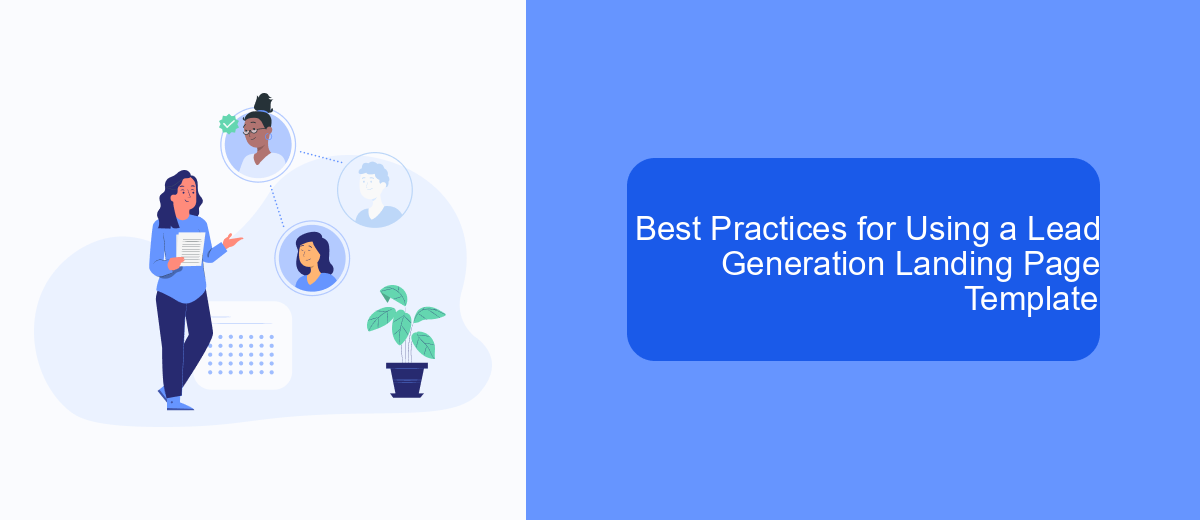 Best Practices for Using a Lead Generation Landing Page Template